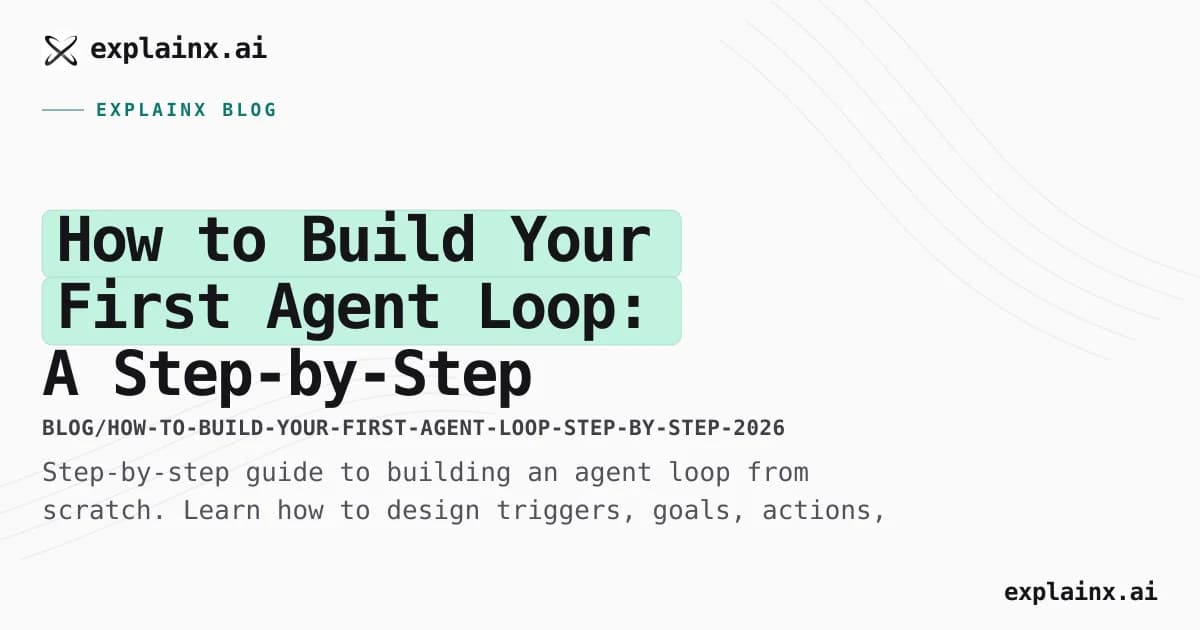 explainx.ai

EXPLAINX BLOG

How to Build Your First Agent Loop: A Step-by-Step

BLOG/HOW-TO-BUILD-YOUR-FIRST-AGENT-LOOP-STEP-BY-STEP-2026

Step-by-step guide to building an agent loop from scratch. Learn how to design triggers, goals, actions,

explainx.ai